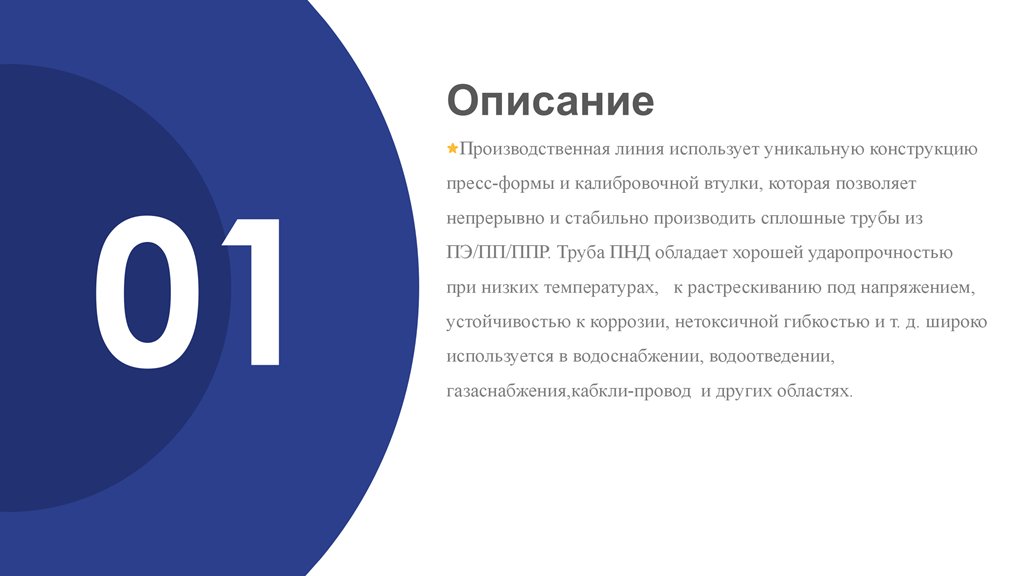 01

Описание

Производственная линия использует уникальную конструкцию пресс-формы и калибровочной втулки, которая позволяет непрерывно и стабильно производить сплошные трубы из ПЭ/ПП/ППР. Труба ПНД обладает хорошей ударопрочностью при низких температурах,   к растрескиванию под напряжением, устойчивостью к коррозии, нетоксичной гибкостью и т. д. широко используется в водоснабжении, водоотведении, газаснабжения,кабкли-провод  и других областях.